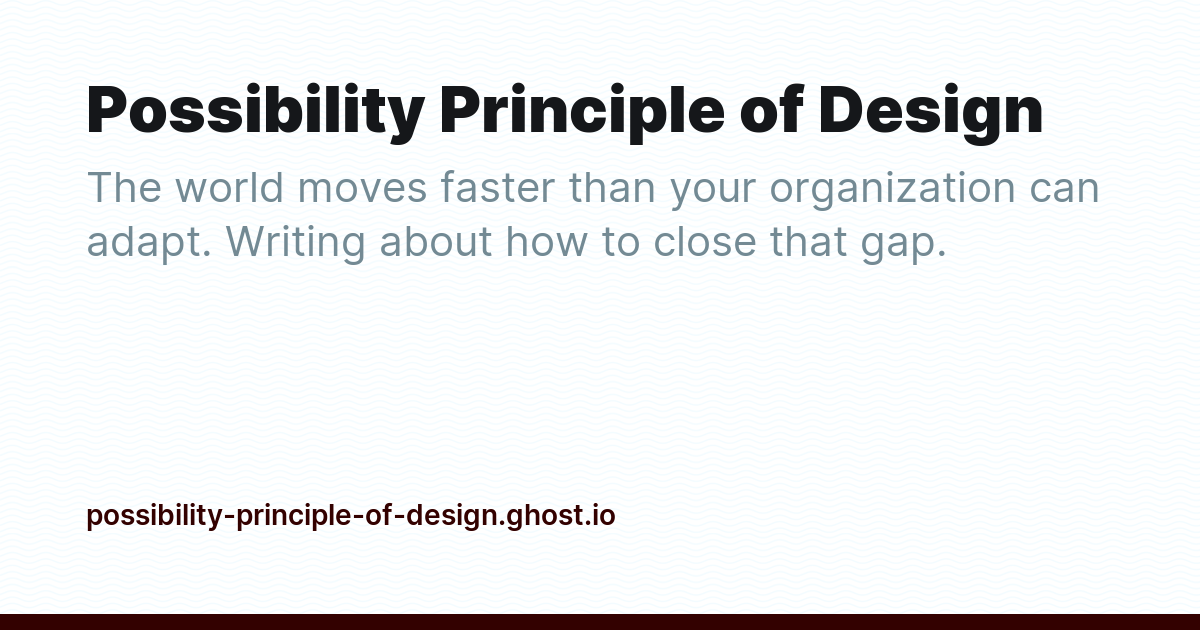 Possibility Principle of Design

The world moves faster than your organization can adapt. Writing about how to close that gap.

possibility-principle-of-design.ghost.io